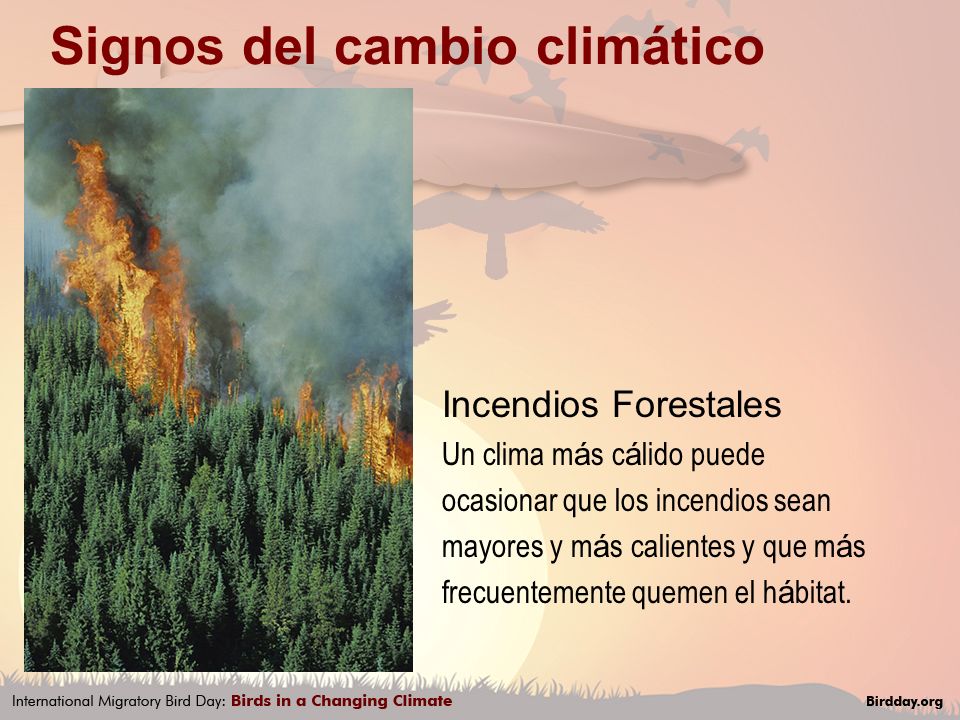 Signos del cambio climático

Incendios Forestales

Un clima más cálido puede ocasionar que los incendios sean mayores y más calientes y que más frecuentemente quemen el hábitat.

International Migratory Bird Day: Birds in a Changing Climate

Birdday.org